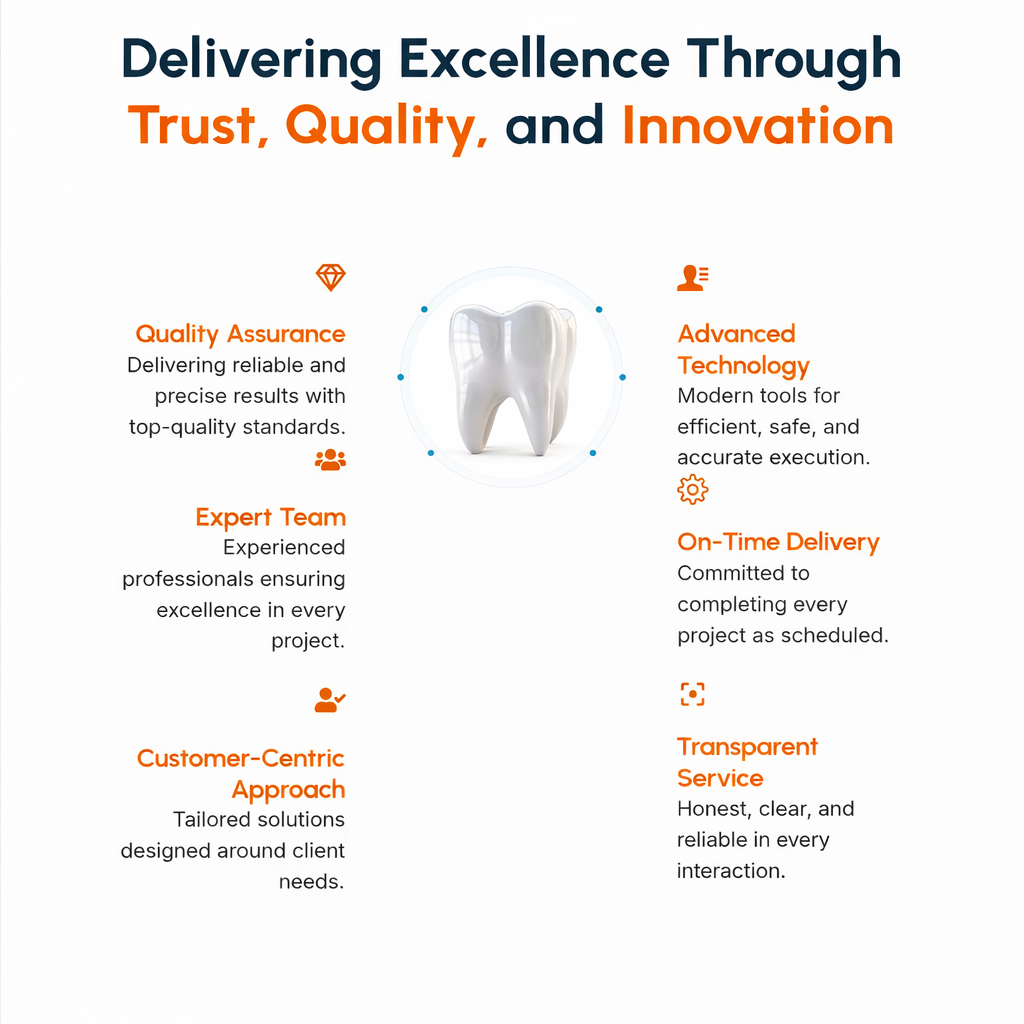 Delivering Excellence Through Trust, Quality, and Innovation

Quality Assurance
Delivering reliable and precise results with top-quality standards.

Expert Team
Experienced professionals ensuring excellence in every project.

Customer-Centric Approach
Tailored solutions designed around client needs.

Advanced Technology
Modern tools for efficient, safe, and accurate execution.

On-Time Delivery
Committed to completing every project as scheduled.

Transparent Service
Honest, clear, and reliable in every interaction.